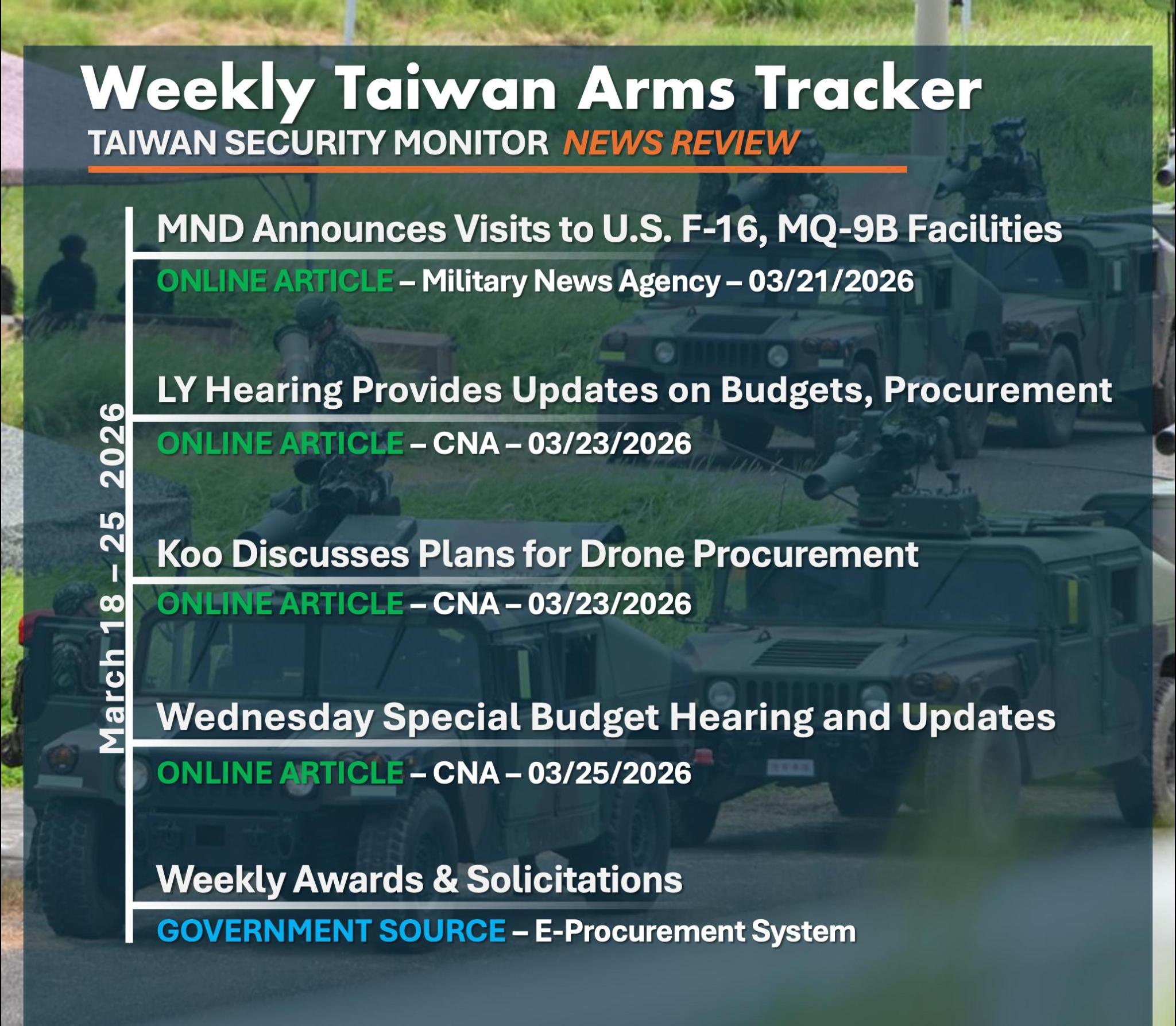 Weekly Taiwan Arms Tracker
TAIWAN SECURITY MONITOR NEWS REVIEW

March 18 – 25 2026

MND Announces Visits to U.S. F-16, MQ-9B Facilities
ONLINE ARTICLE – Military News Agency – 03/21/2026

LY Hearing Provides Updates on Budgets, Procurement
ONLINE ARTICLE – CNA – 03/23/2026

Koo Discusses Plans for Drone Procurement
ONLINE ARTICLE – CNA – 03/23/2026

Wednesday Special Budget Hearing and Updates
ONLINE ARTICLE – CNA – 03/25/2026

Weekly Awards & Solicitations
GOVERNMENT SOURCE – E-Procurement System